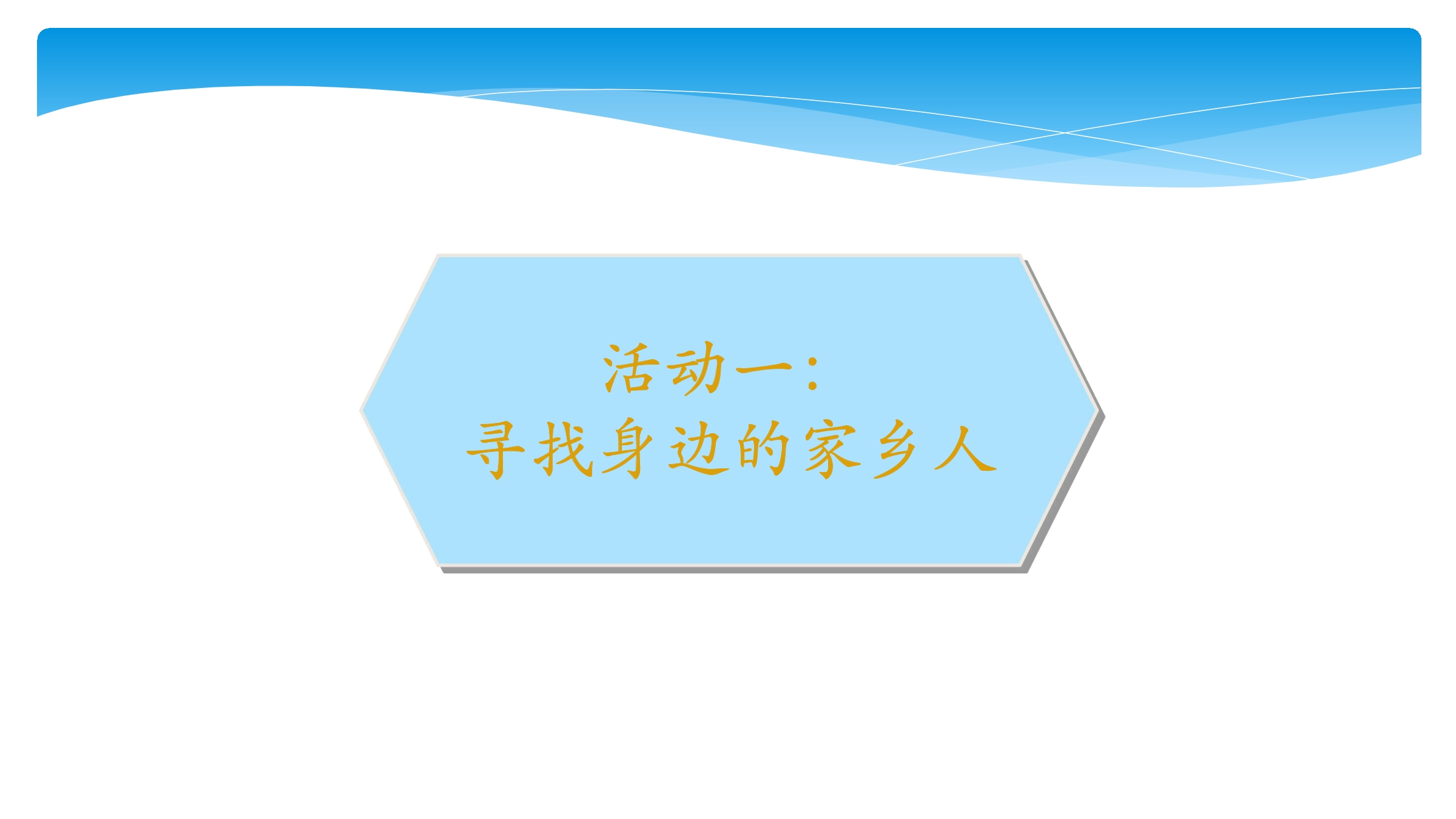 活动一：
寻找身边的家乡人